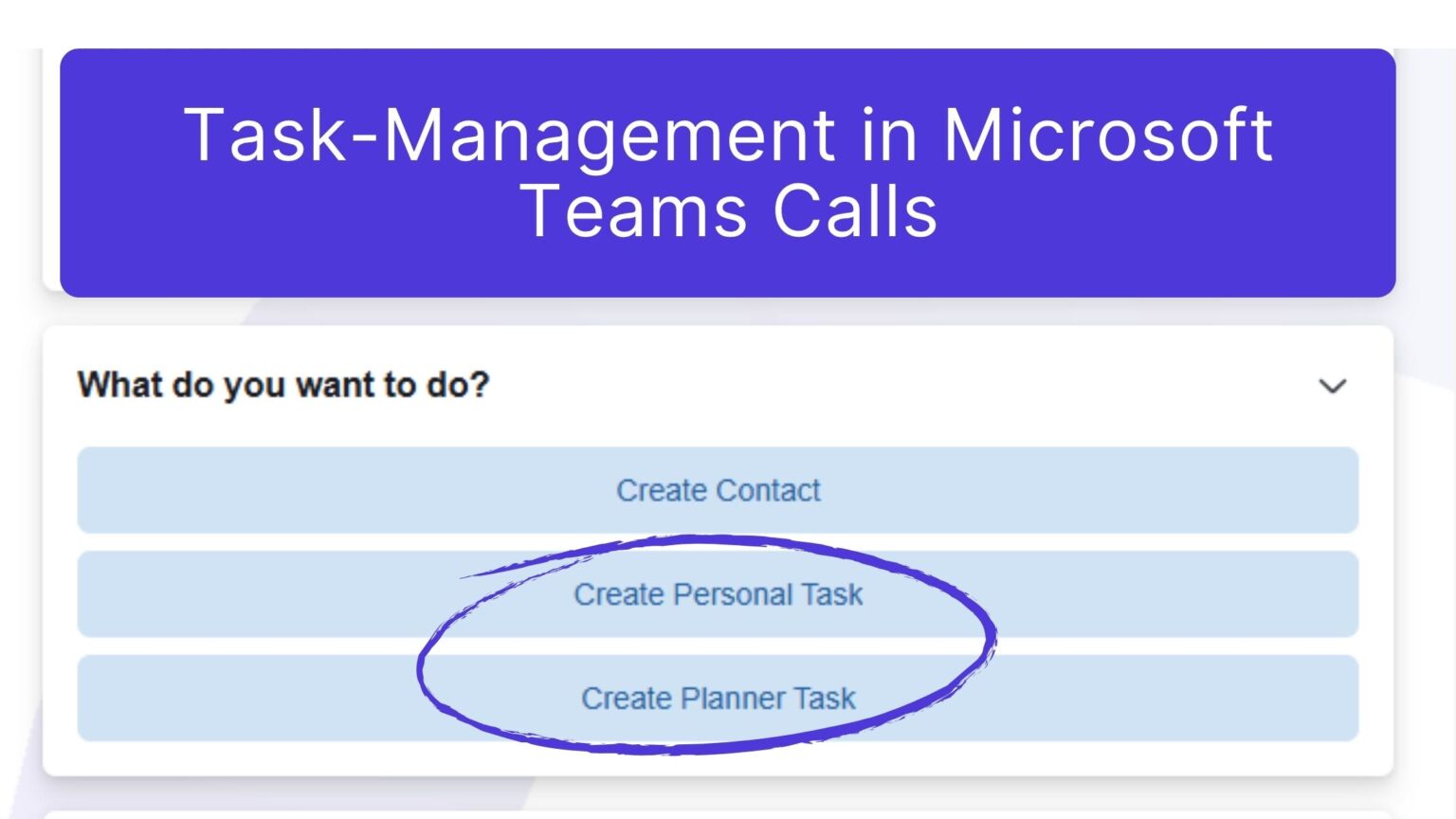 Task-Management in Microsoft Teams Calls

What do you want to do?

Create Contact

Create Personal Task

Create Planner Task